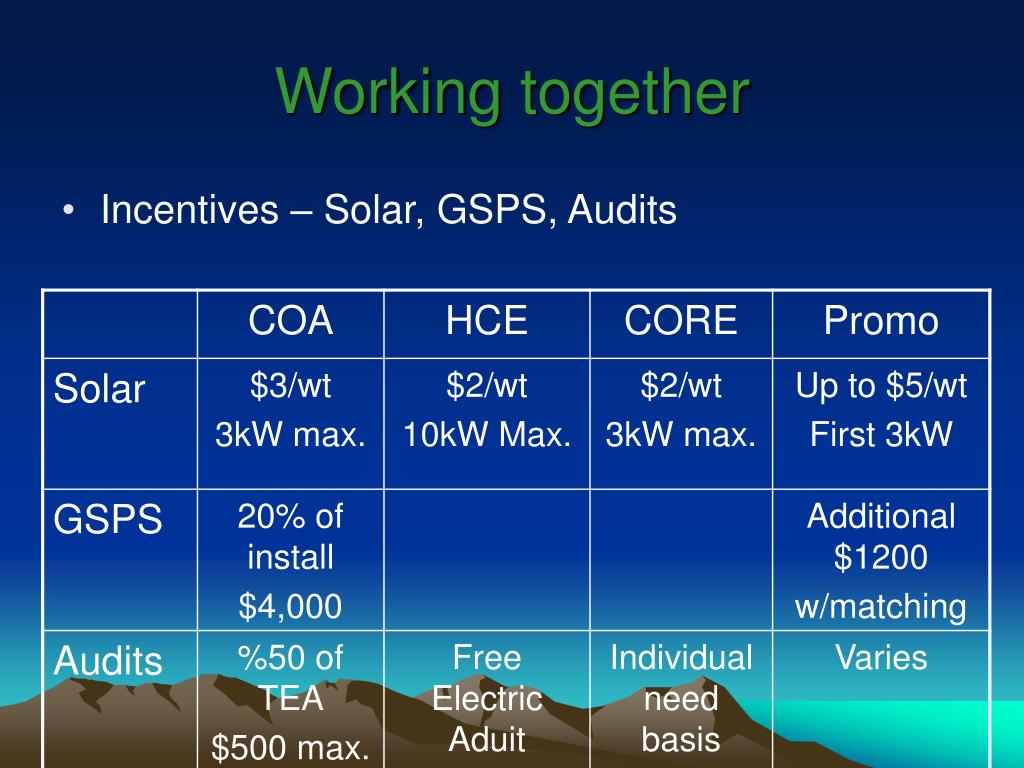 Working together

• Incentives – Solar, GSPS, Audits

| | COA | HCE | CORE | Promo |
|---|---|---|---|---|
| Solar | \$3/wt 3kW max. | \$2/wt 10kW Max. | \$2/wt 3kW max. | Up to \$5/wt First 3kW |
| GSPS | 20% of install \$4,000 | | | Additional \$1200 w/matching |
| Audits | %50 of TEA \$500 max. | Free Electric Aduit | Individual need basis | Varies |